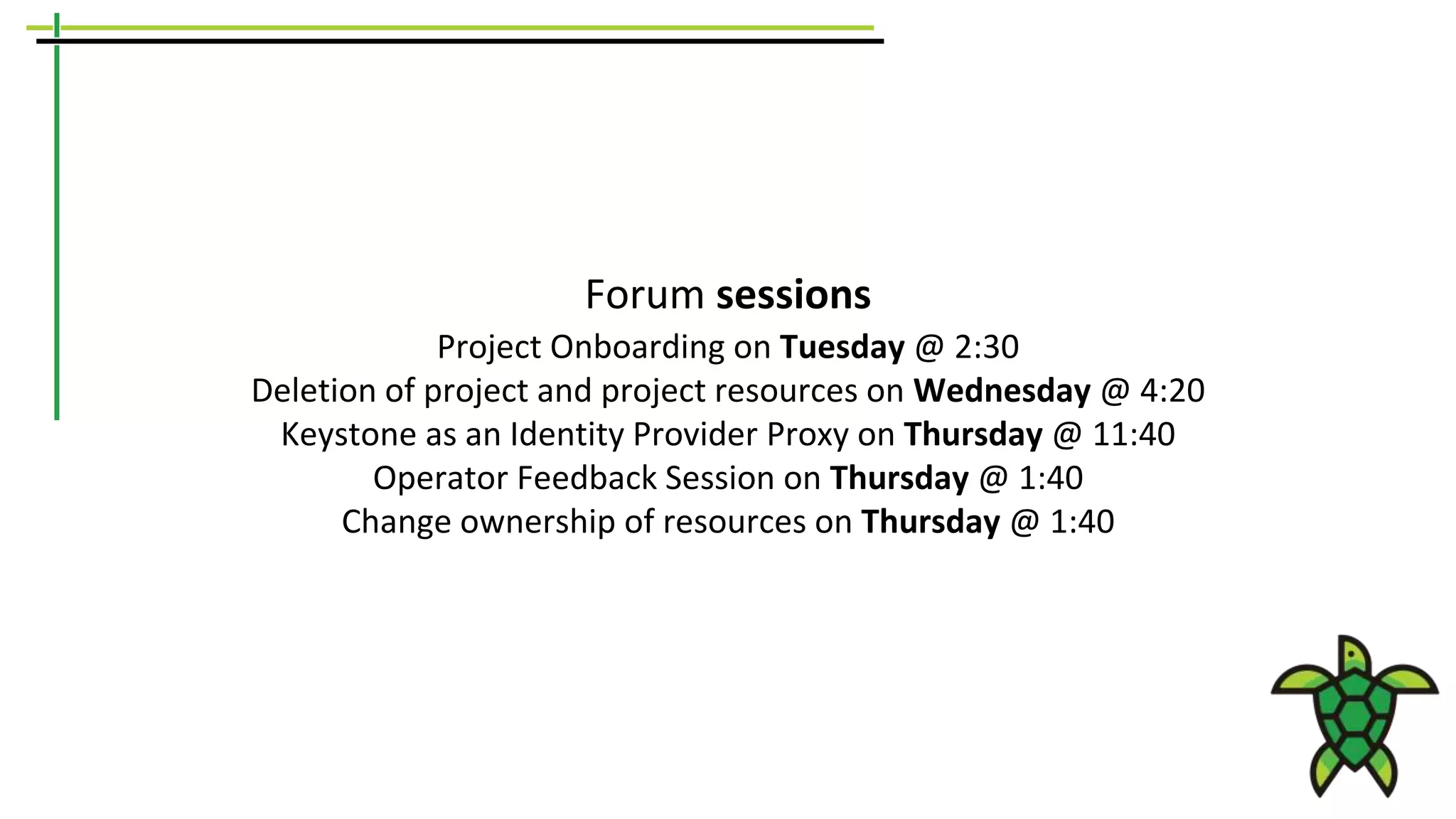 Forum sessions

Project Onboarding on Tuesday @ 2:30
Deletion of project and project resources on Wednesday @ 4:20
Keystone as an Identity Provider Proxy on Thursday @ 11:40
Operator Feedback Session on Thursday @ 1:40
Change ownership of resources on Thursday @ 1:40